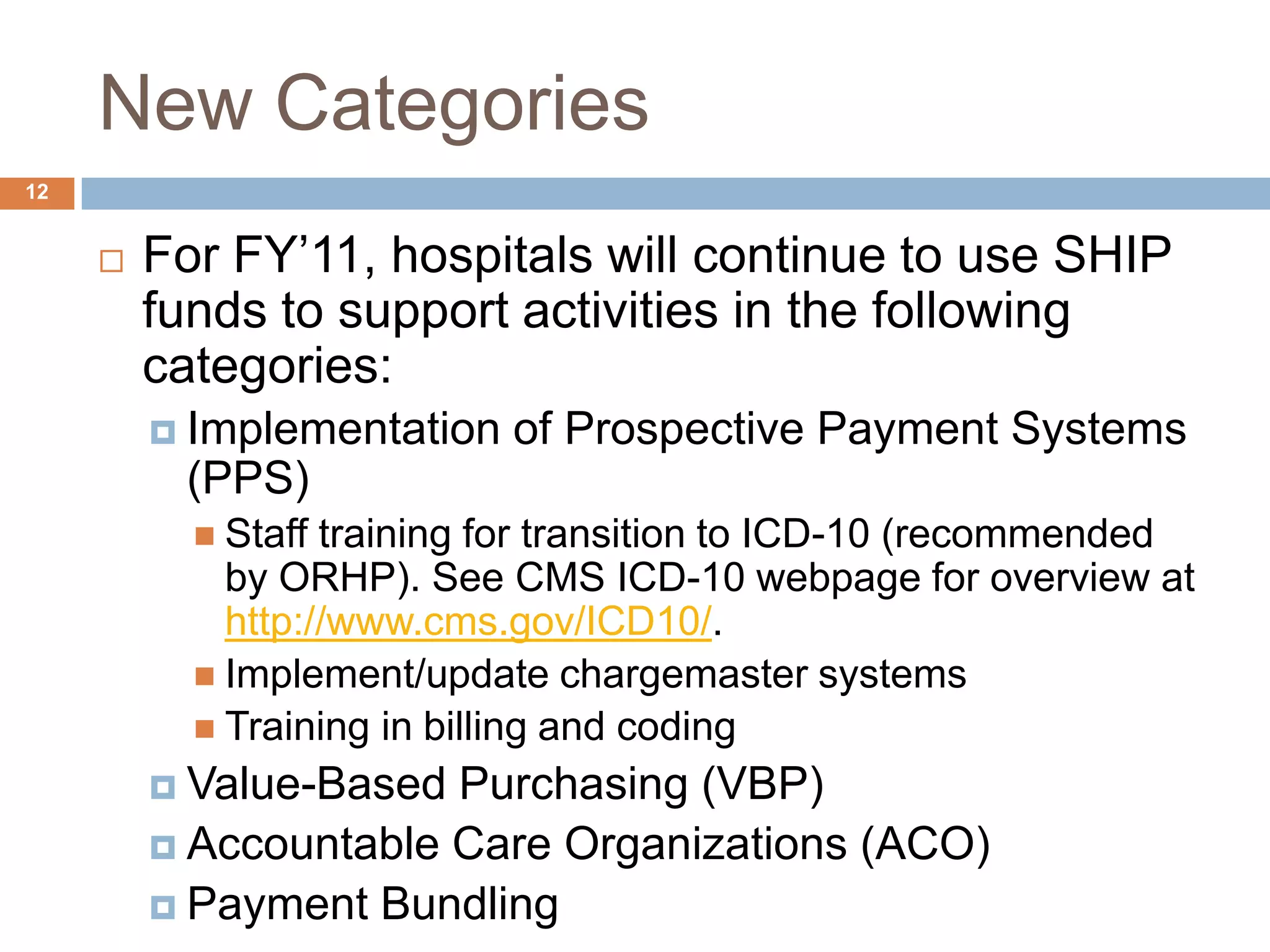 New Categories

12

For FY'11, hospitals will continue to use SHIP funds to support activities in the following categories:

Implementation of Prospective Payment Systems (PPS)

Staff training for transition to ICD-10 (recommended by ORHP). See CMS ICD-10 webpage for overview at http://www.cms.gov/ICD10/.

Implement/update chargemaster systems

Training in billing and coding

Value-Based Purchasing (VBP)

Accountable Care Organizations (ACO)

Payment Bundling